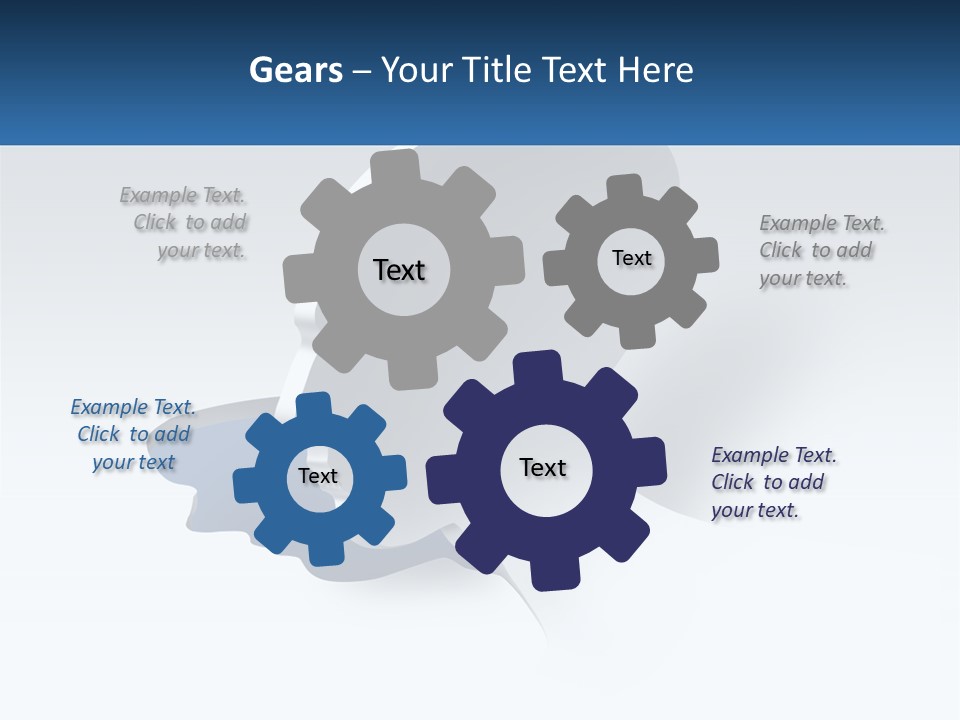 Gears – Your Title Text Here

Example Text. Click to add your text.

Text

Text

Example Text. Click to add your text.

Example Text. Click to add your text

Text

Text

Example Text. Click to add your text.